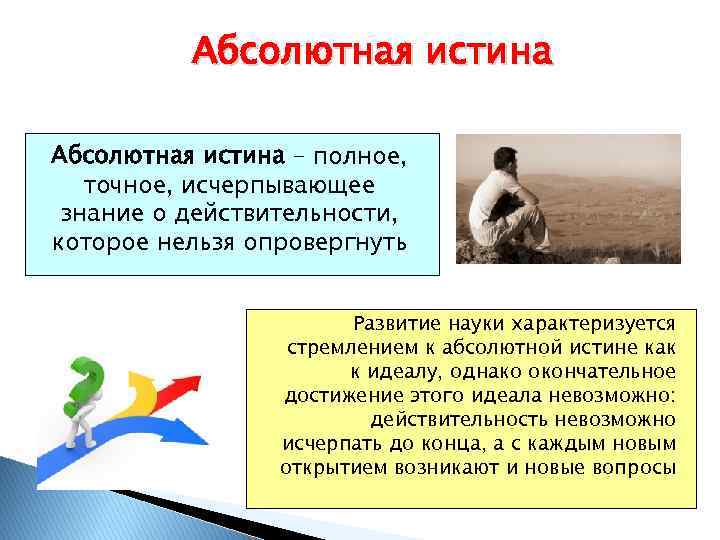 Абсолютная истина

Абсолютная истина – полное, точное, исчерпывающее знание о действительности, которое нельзя опровергнуть

Развитие науки характеризуется стремлением к абсолютной истине как к идеалу, однако окончательное достижение этого идеала невозможно: действительность невозможно исчерпать до конца, а с каждым новым открытием возникают и новые вопросы